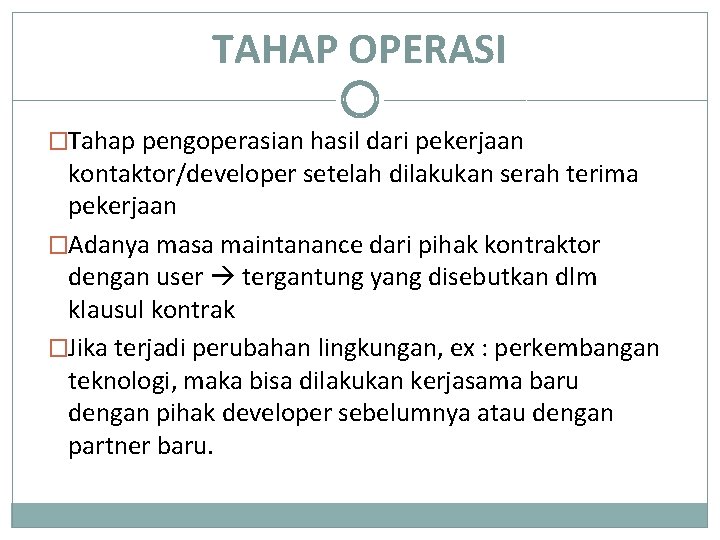 TAHAP OPERASI

□Tahap pengoperasian hasil dari pekerjaan kontaktor/developer setelah dilakukan serah terima pekerjaan

□Adanya masa maintanance dari pihak kontraktor dengan user → tergantung yang disebutkan dlm klausul kontrak

□Jika terjadi perubahan lingkungan, ex : perkembangan teknologi, maka bisa dilakukan kerjasama baru dengan pihak developer sebelumnya atau dengan partner baru.